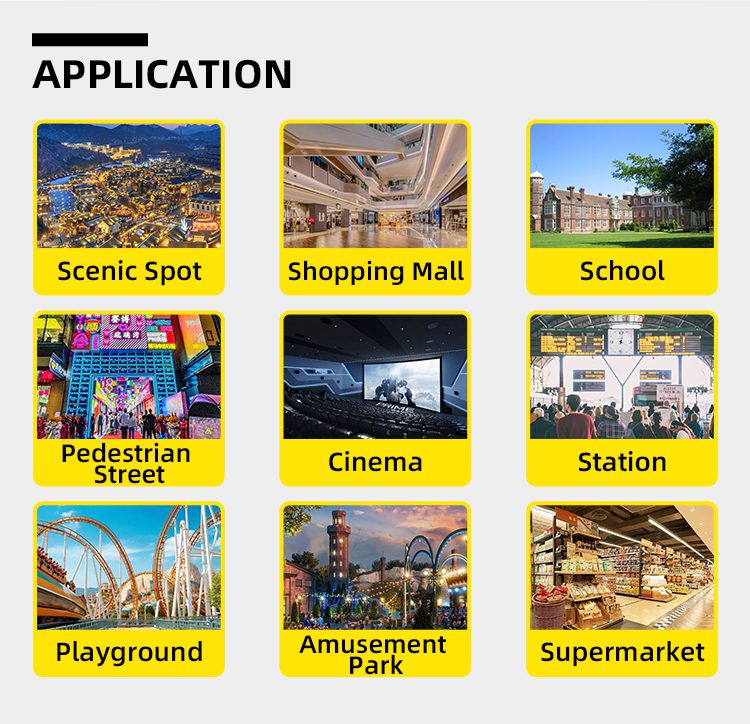 APPLICATION

Scenic Spot

Shopping Mall

School

Pedestrian Street

Cinema

Station

Playground

Amusement Park

Supermarket